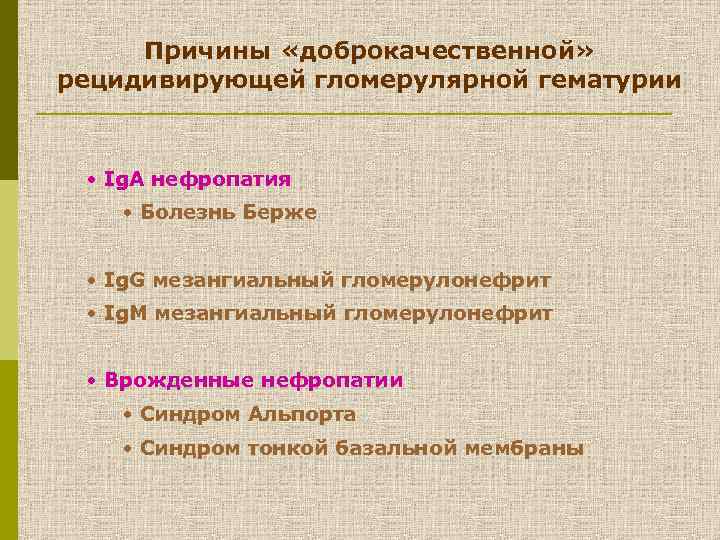 Причины «доброкачественной» рецидивирующей гломерулярной гематурии

• IgA нефропатия
• Болезнь Берже

• IgG мезангиальный гломерулонефрит
• IgM мезангиальный гломерулонефрит

• Врожденные нефропатии
• Синдром Альпорта
• Синдром тонкой базальной мембраны